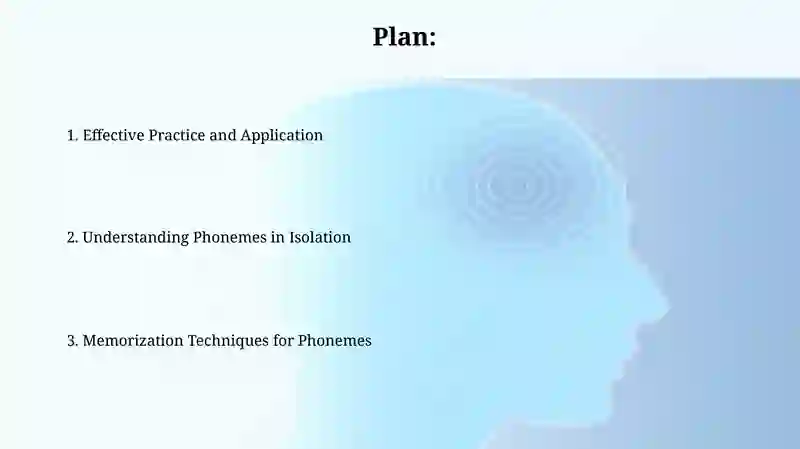 Plan:

1. Effective Practice and Application

2. Understanding Phonemes in Isolation

3. Memorization Techniques for Phonemes